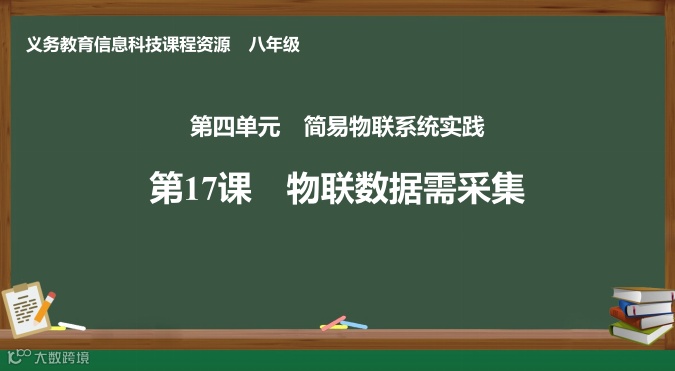 义务教育信息科技课程资源　八年级

第四单元　简易物联系统实践

第17课　物联数据需采集

大数跨境